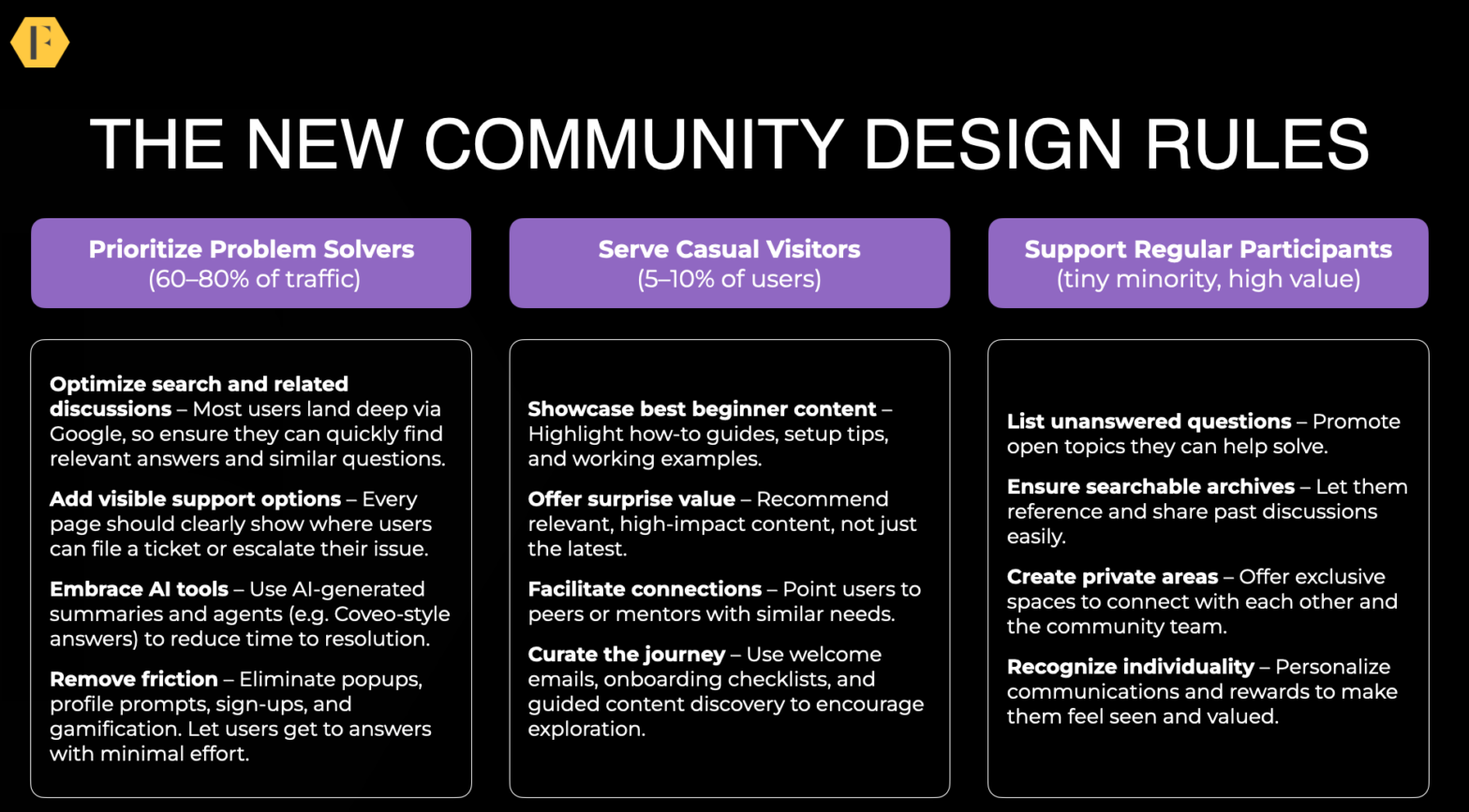 F

THE NEW COMMUNITY DESIGN RULES

Prioritize Problem Solvers
(60–80% of traffic)

Optimize search and related discussions – Most users land deep via Google, so ensure they can quickly find relevant answers and similar questions.

Add visible support options – Every page should clearly show where users can file a ticket or escalate their issue.

Embrace AI tools – Use AI-generated summaries and agents (e.g. Coveo-style answers) to reduce time to resolution.

Remove friction – Eliminate popups, profile prompts, sign-ups, and gamification. Let users get to answers with minimal effort.

Serve Casual Visitors
(5–10% of users)

Showcase best beginner content – Highlight how-to guides, setup tips, and working examples.

Offer surprise value – Recommend relevant, high-impact content, not just the latest.

Facilitate connections – Point users to peers or mentors with similar needs.

Curate the journey – Use welcome emails, onboarding checklists, and guided content discovery to encourage exploration.

Support Regular Participants
(tiny minority, high value)

List unanswered questions – Promote open topics they can help solve.

Ensure searchable archives – Let them reference and share past discussions easily.

Create private areas – Offer exclusive spaces to connect with each other and the community team.

Recognize individuality – Personalize communications and rewards to make them feel seen and valued.